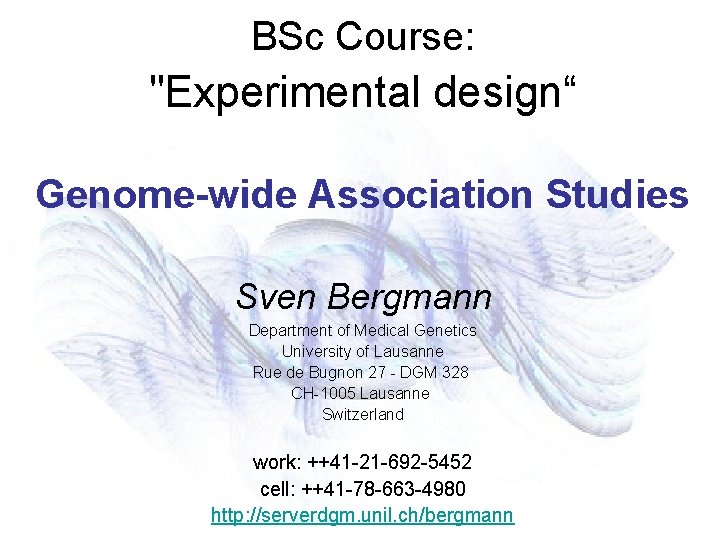 BSc Course:
"Experimental design“

Genome-wide Association Studies

Sven Bergmann
Department of Medical Genetics
University of Lausanne
Rue de Bugnon 27 - DGM 328
CH-1005 Lausanne
Switzerland

work: ++41-21-692-5452
cell: ++41-78-663-4980
http://serverdgm.unil.ch/bergmann